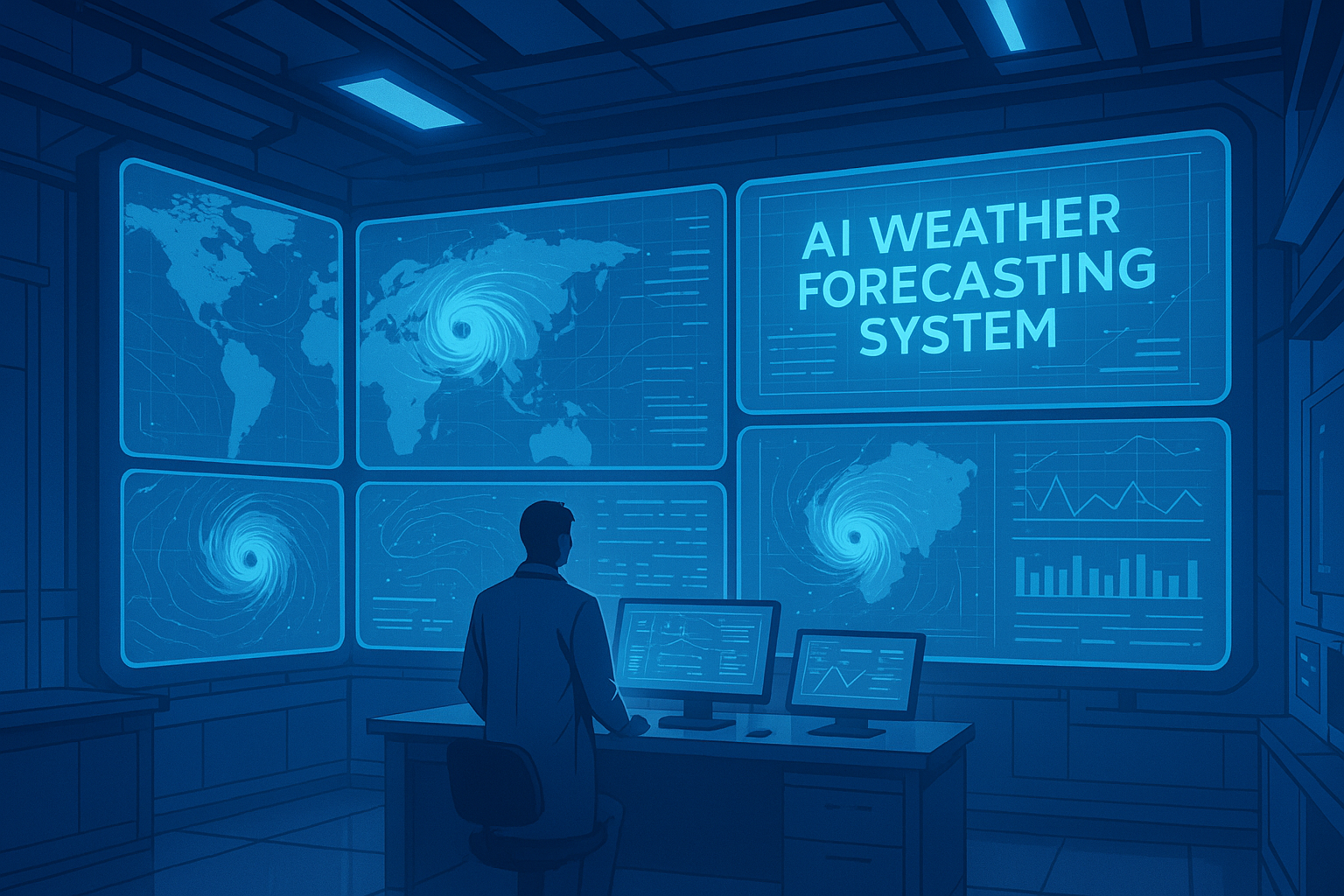 AI WEATHER FORECASTING SYSTEM